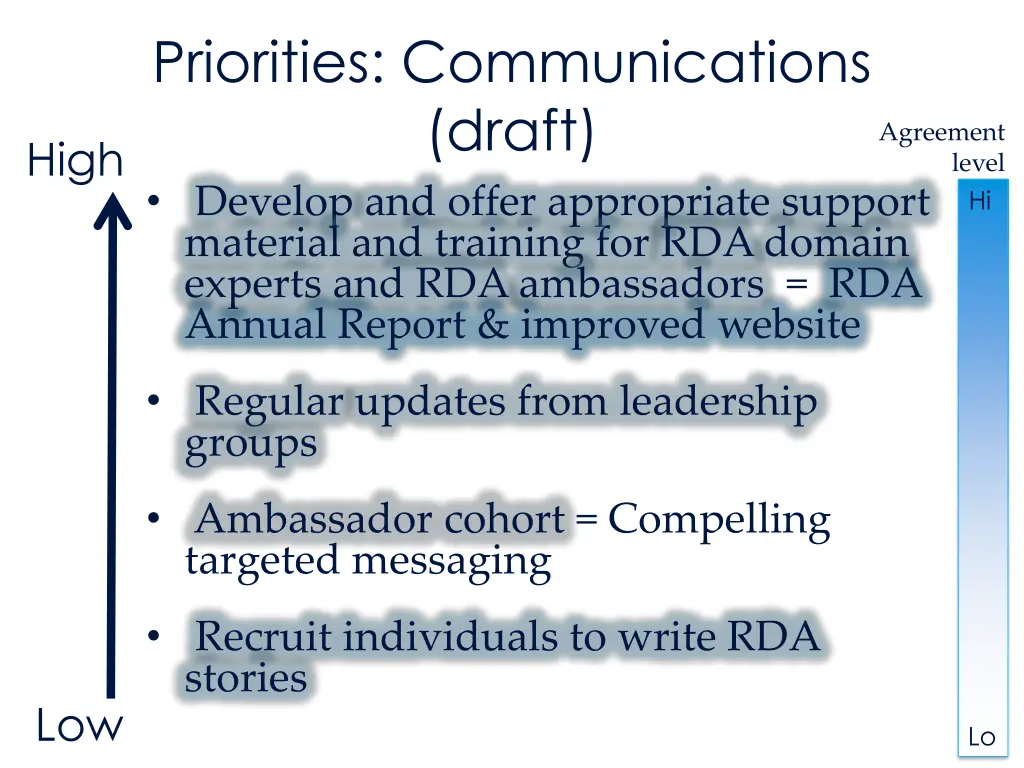 Priorities: Communications (draft)

High

Agreement level

Hi

• Develop and offer appropriate support material and training for RDA domain experts and RDA ambassadors = RDA Annual Report & improved website

• Regular updates from leadership groups

• Ambassador cohort = Compelling targeted messaging

• Recruit individuals to write RDA stories

Low

Lo